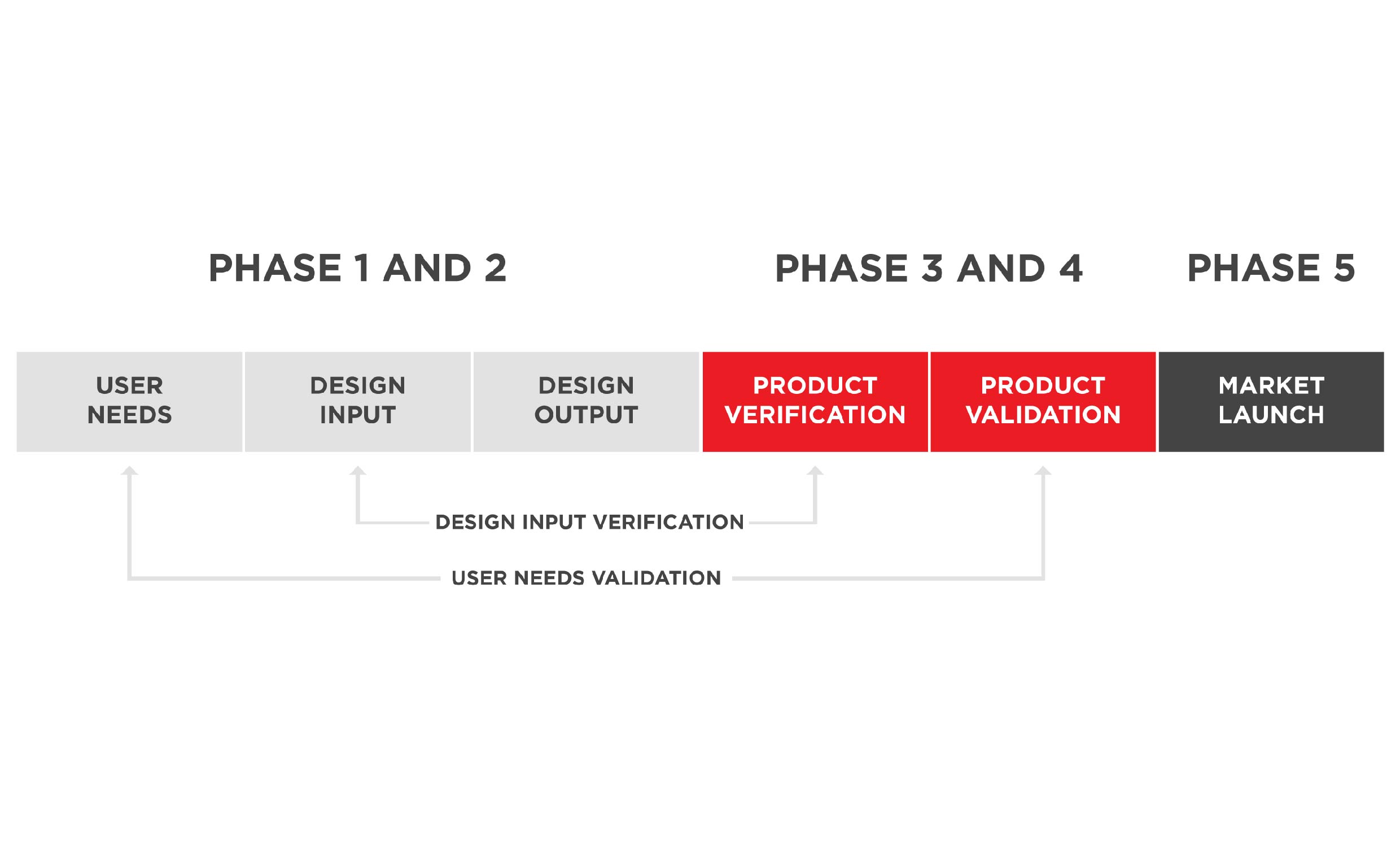 PHASE 1 AND 2

PHASE 3 AND 4

PHASE 5

USER NEEDS

DESIGN INPUT

DESIGN OUTPUT

PRODUCT VERIFICATION

PRODUCT VALIDATION

MARKET LAUNCH

DESIGN INPUT VERIFICATION

USER NEEDS VALIDATION